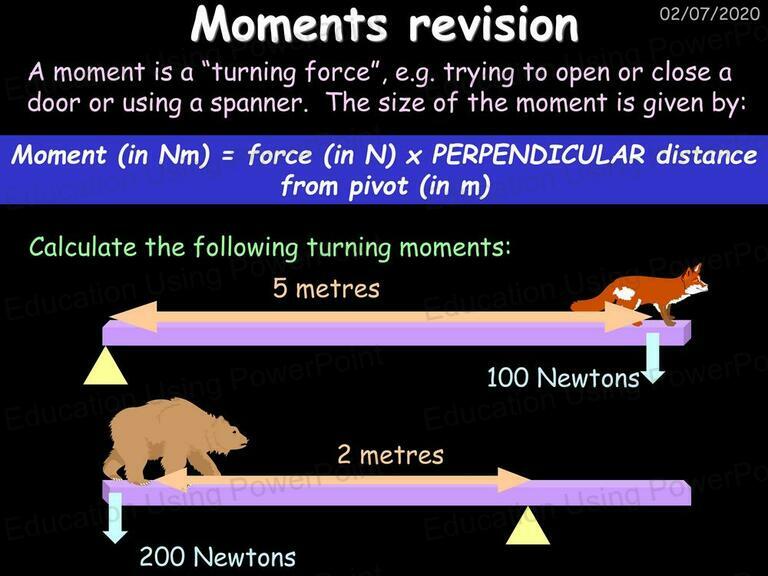 Moments revision

02/07/2020

A moment is a "turning force", e.g. trying to open or close a door or using a spanner. The size of the moment is given by:

Moment (in Nm) = force (in N) x PERPENDICULAR distance from pivot (in m)

Calculate the following turning moments:

5 metres

100 Newtons

2 metres

200 Newtons

Education Using PowerPoint